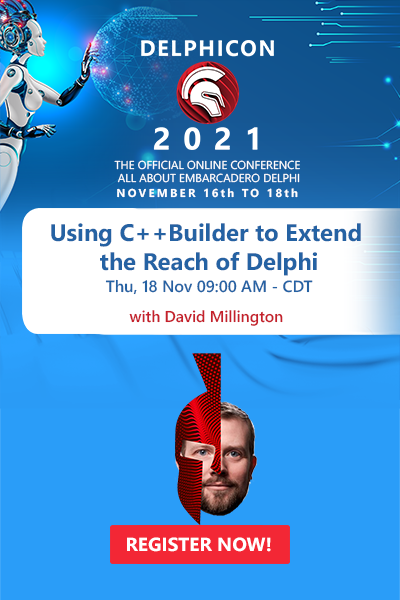 DELPHICON

2021

THE OFFICIAL ONLINE CONFERENCE
ALL ABOUT EMBARCADERO DELPHI
NOVEMBER 16th TO 18th

Using C++Builder to Extend the Reach of Delphi
Thu, 18 Nov 09:00 AM - CDT

with David Millington

REGISTER NOW!